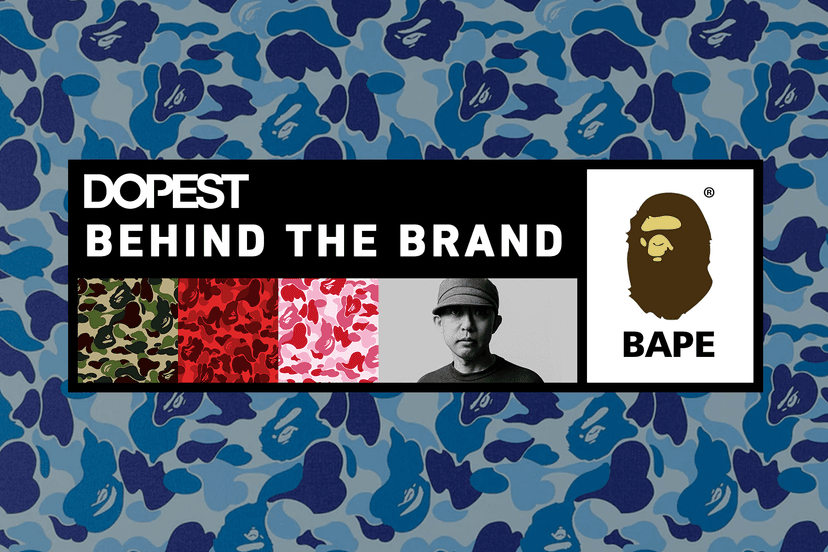 DOPEST
BEHIND THE BRAND

®
BAPE